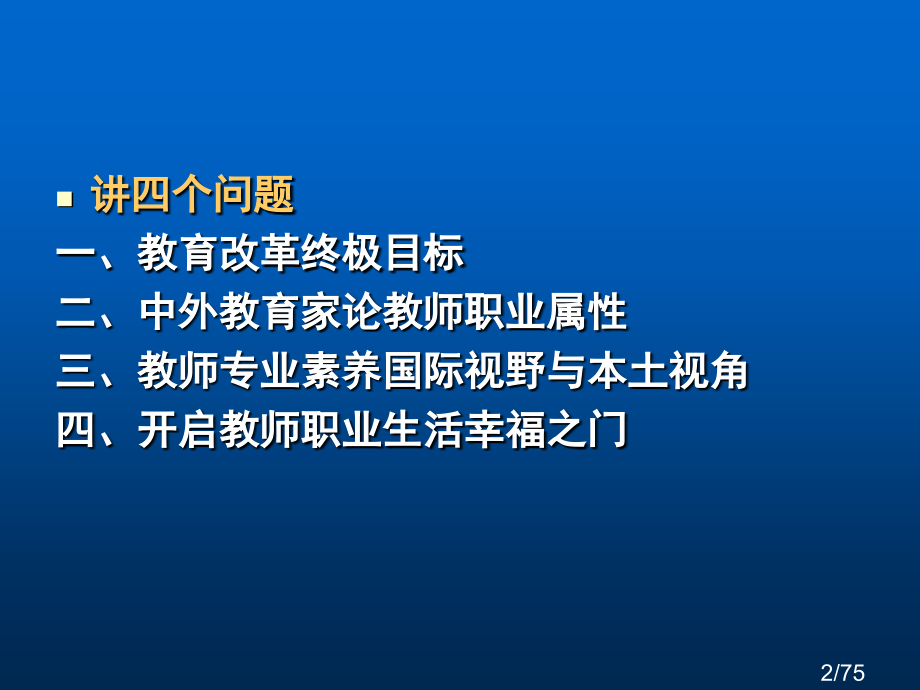 讲四个问题

一、教育改革终极目标

二、中外教育家论教师职业属性

三、教师专业素养国际视野与本土视角

四、开启教师职业生活幸福之门

2/75